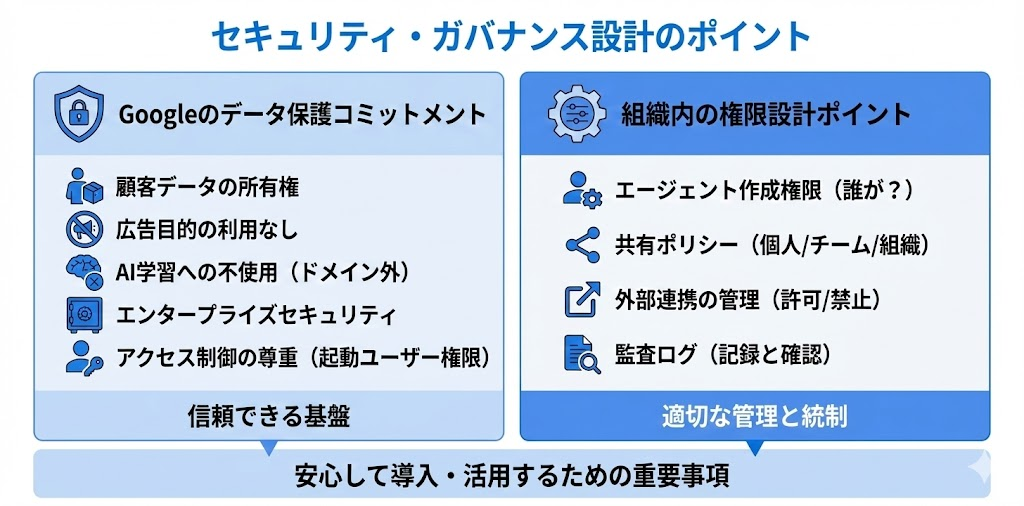 セキュリティ・ガバナンス設計のポイント

Googleのデータ保護コミットメント

顧客データの所有権
広告目的の利用なし
AI学習への不使用（ドメイン外）
エンタープライズセキュリティ
アクセス制御の尊重（起動ユーザー権限）

信頼できる基盤

組織内の権限設計ポイント

エージェント作成権限（誰が？）
共有ポリシー（個人/チーム/組織）
外部連携の管理（許可/禁止）
監査ログ（記録と確認）

適切な管理と統制

安心して導入・活用するための重要事項